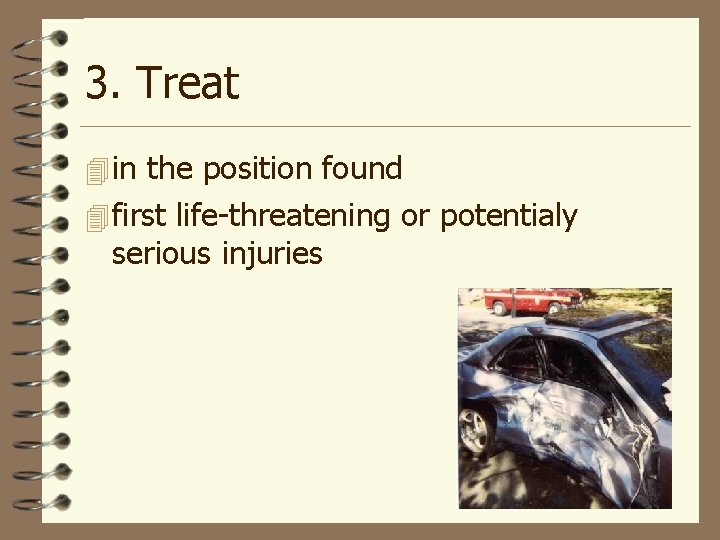 3. Treat

in the position found

first life-threatening or potentialy serious injuries